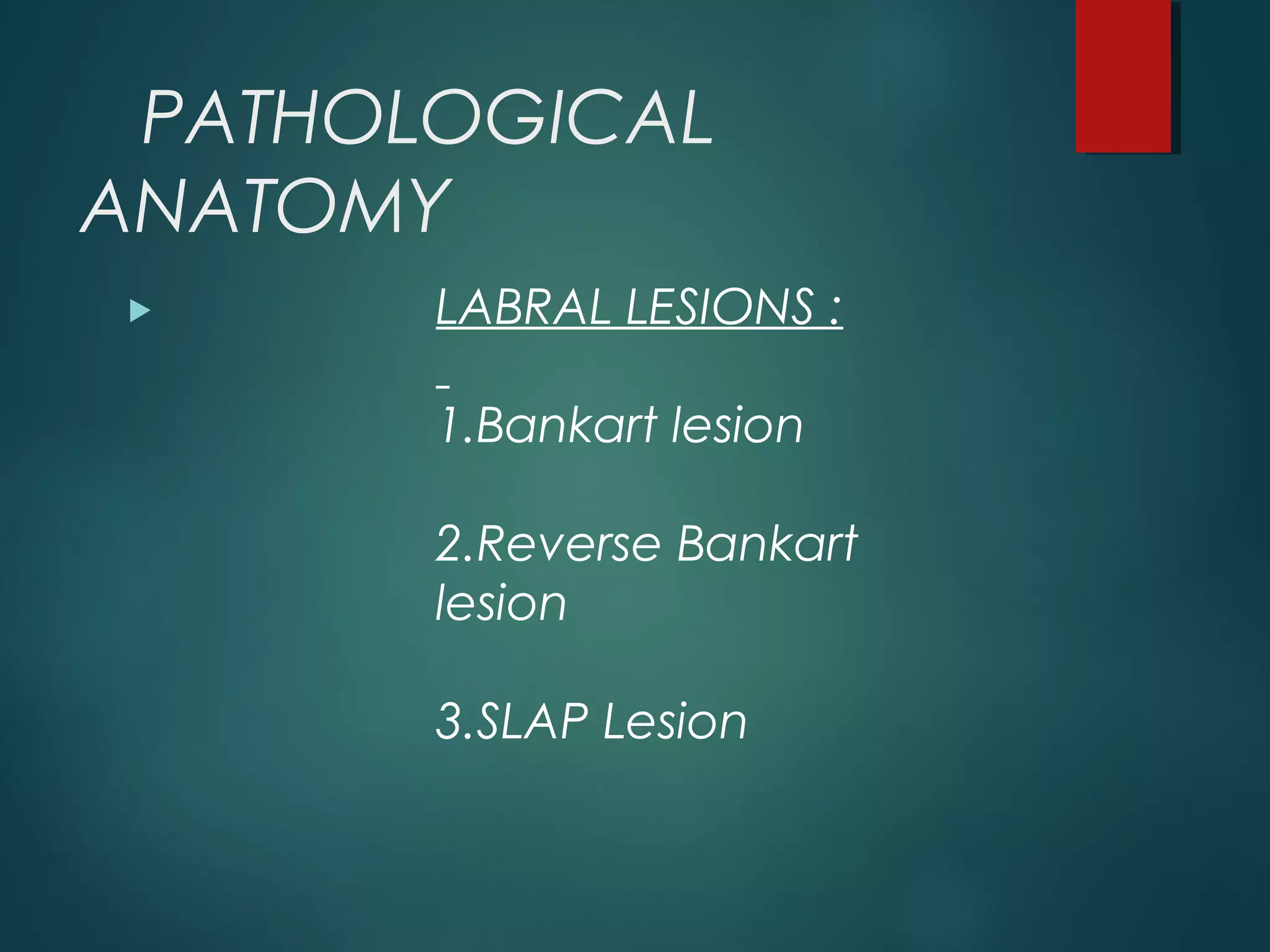 PATHOLOGICAL ANATOMY

LABRAL LESIONS :

1.Bankart lesion

2.Reverse Bankart lesion

3.SLAP Lesion